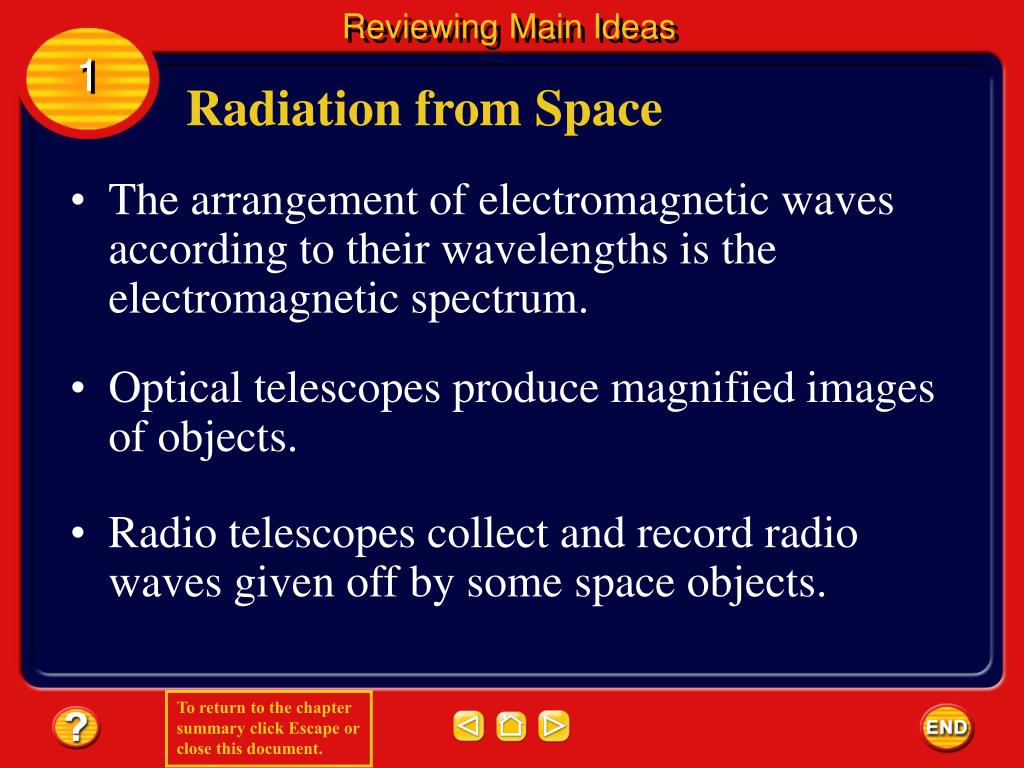 Reviewing Main Ideas

1

Radiation from Space

• The arrangement of electromagnetic waves according to their wavelengths is the electromagnetic spectrum.

• Optical telescopes produce magnified images of objects.

• Radio telescopes collect and record radio waves given off by some space objects.

?

To return to the chapter summary click Escape or close this document.

END